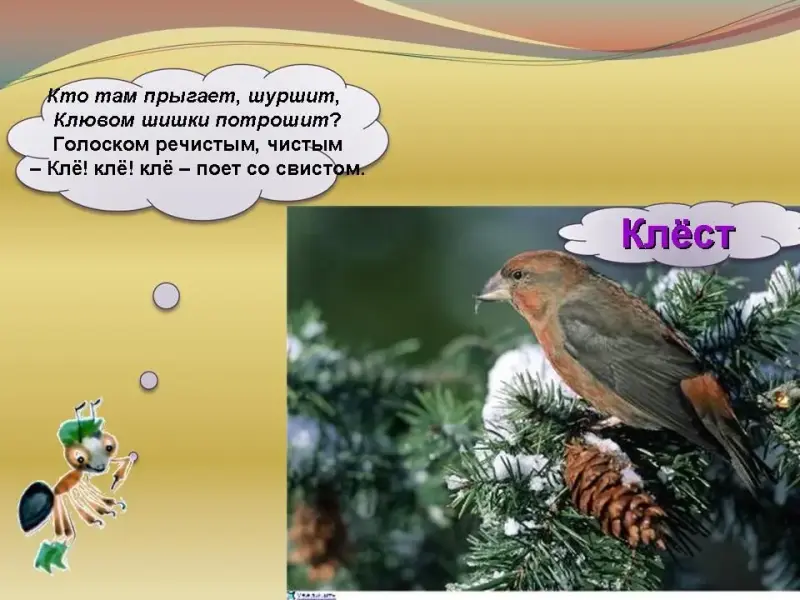 Кто там прыгает, шуршит,
Клювом шишки потрошит?
Голоском речистым, чистым
– Клё! клё! клё – поет со свистом.

Клёст